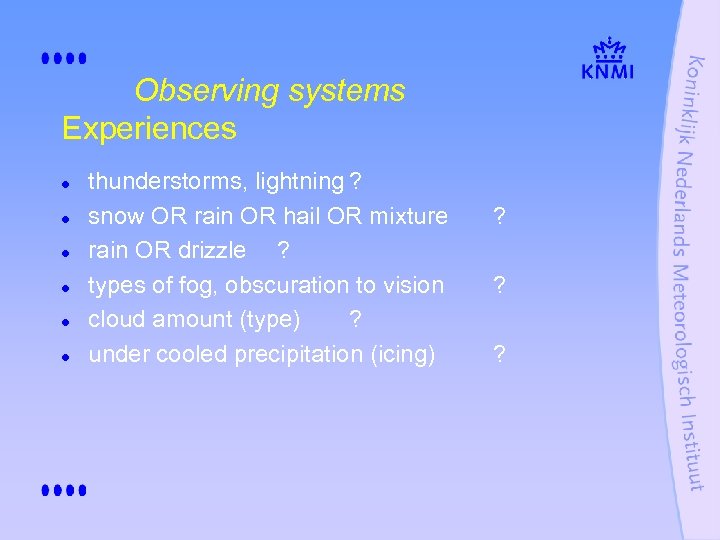 KNMI

Observing systems
Experiences

- thunderstorms, lightning ?
- snow OR rain OR hail OR mixture ?
- rain OR drizzle ?
- types of fog, obscuration to vision ?
- cloud amount (type) ?
- under cooled precipitation (icing) ?

Koninklijk Nederlands Meteorologisch Instituut